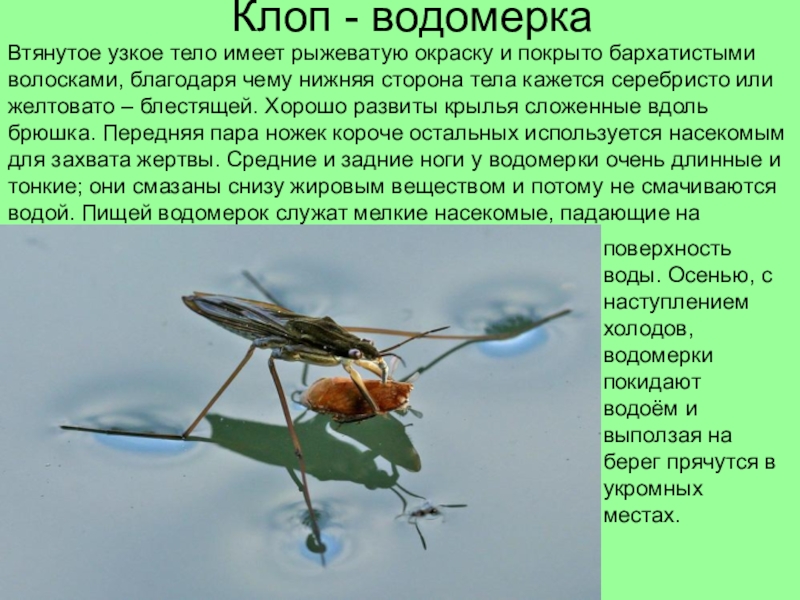 Клоп - водомерка

Втянутое узкое тело имеет рыжеватую окраску и покрыто бархатистыми волосками, благодаря чему нижняя сторона тела кажется серебристо или желтовато – блестящей. Хорошо развиты крылья сложенные вдоль брюшка. Передняя пара ножек короче остальных используется насекомым для захвата жертвы. Средние и задние ноги у водомерки очень длинные и тонкие; они смазаны снизу жировым веществом и потому не смачиваются водой. Пищей водомерок служат мелкие насекомые, падающие на поверхность воды. Осенью, с наступлением холодов, водомерки покидают водоём и выползая на берег прячутся в укромных местах.